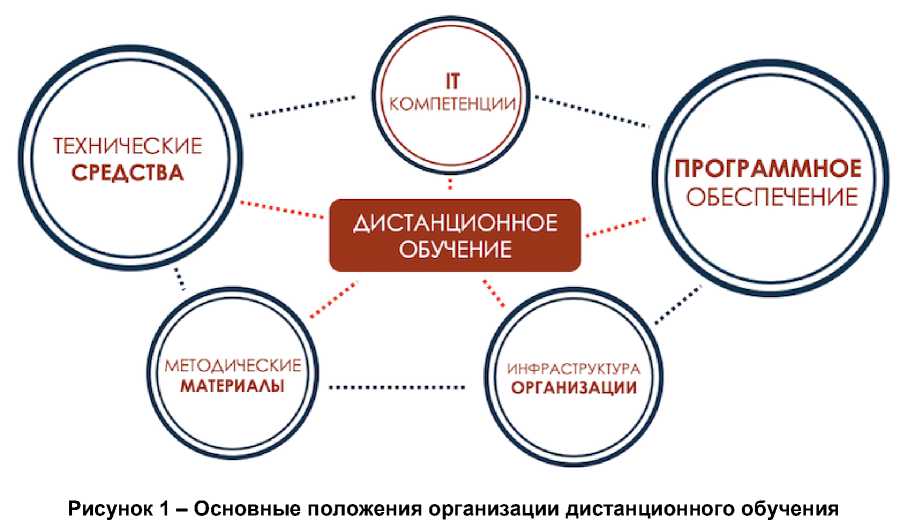 IT
КОМПЕТЕНЦИИ

ТЕХНИЧЕСКИЕ
СРЕДСТВА

ПРОГРАММНОЕ
ОБЕСПЕЧЕНИЕ

ДИСТАНЦИОННОЕ
ОБУЧЕНИЕ

МЕТОДИЧЕСКИЕ
МАТЕРИАЛЫ

ИНФРАСТРУКТУРА
ОРГАНИЗАЦИИ

Рисунок 1 – Основные положения организации дистанционного обучения